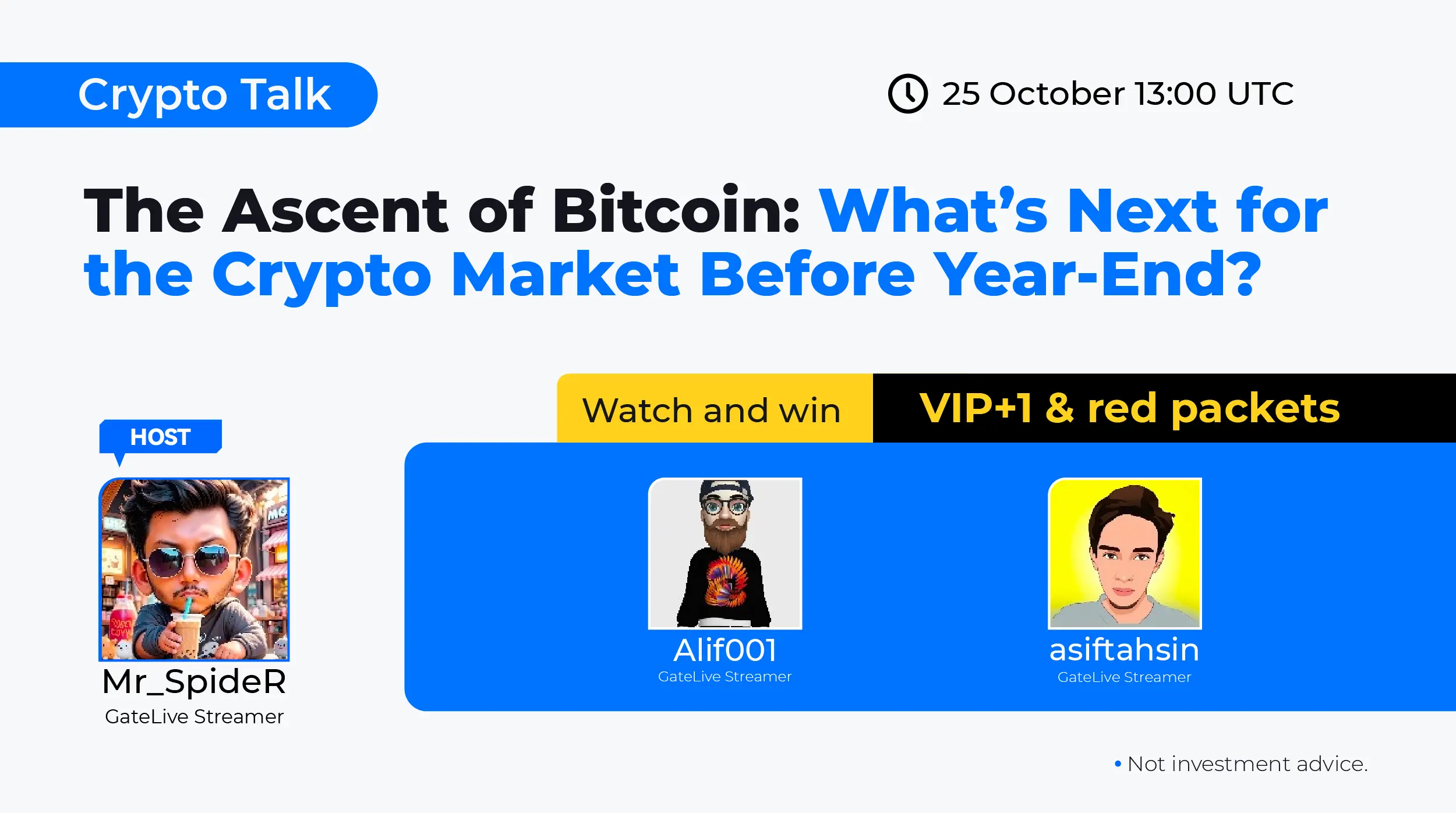 Crypto Talk

25 October 13:00 UTC

The Ascent of Bitcoin: What's Next for the Crypto Market Before Year-End?

Watch and win

VIP+1 & red packets

HOST

Mr_SpideR
GateLive Streamer

Alif001
GateLive Streamer

asiftahsin
GateLive Streamer

• Not investment advice.